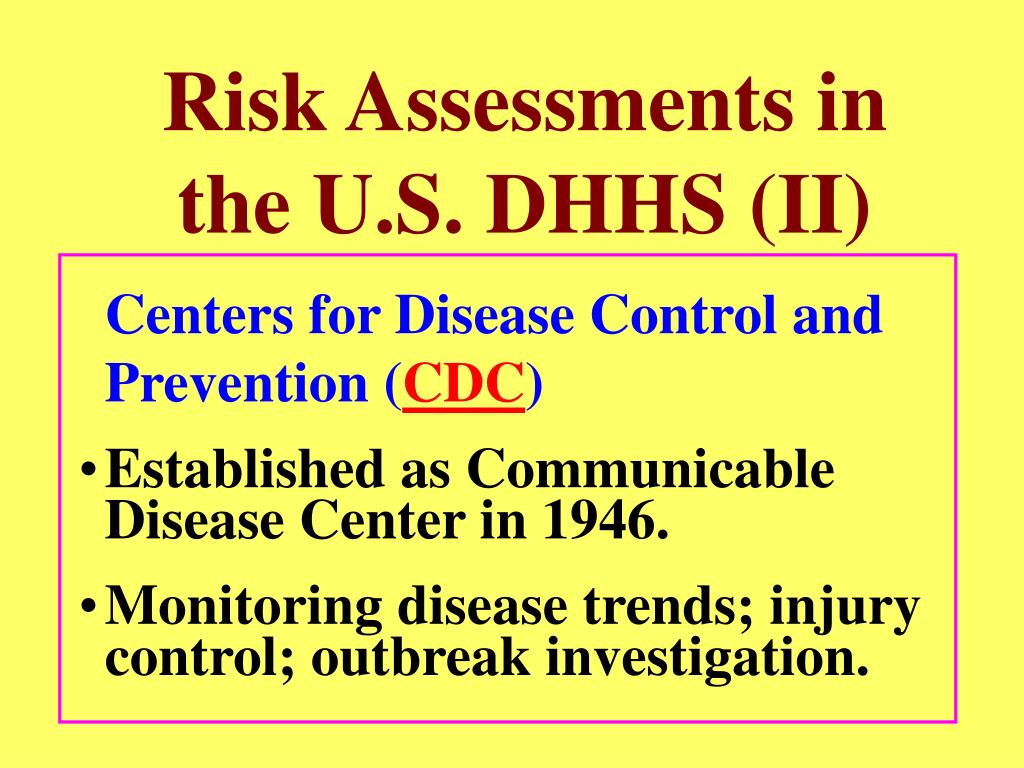 Risk Assessments in the U.S. DHHS (II)

Centers for Disease Control and Prevention (CDC)

• Established as Communicable Disease Center in 1946.

• Monitoring disease trends; injury control; outbreak investigation.